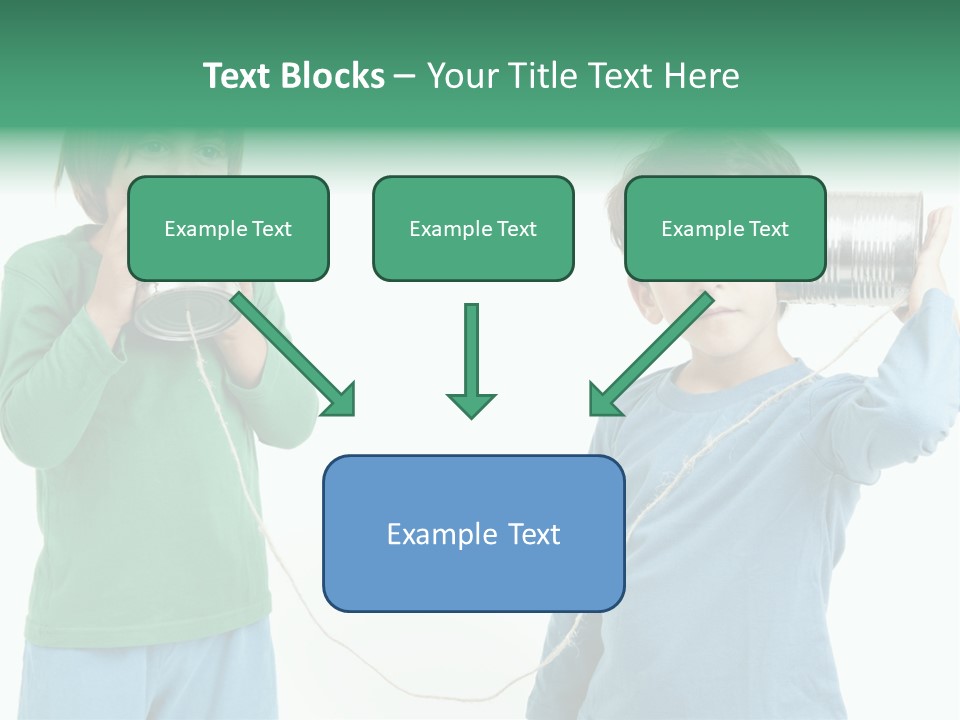 Text Blocks – Your Title Text Here

Example Text

Example Text

Example Text

Example Text